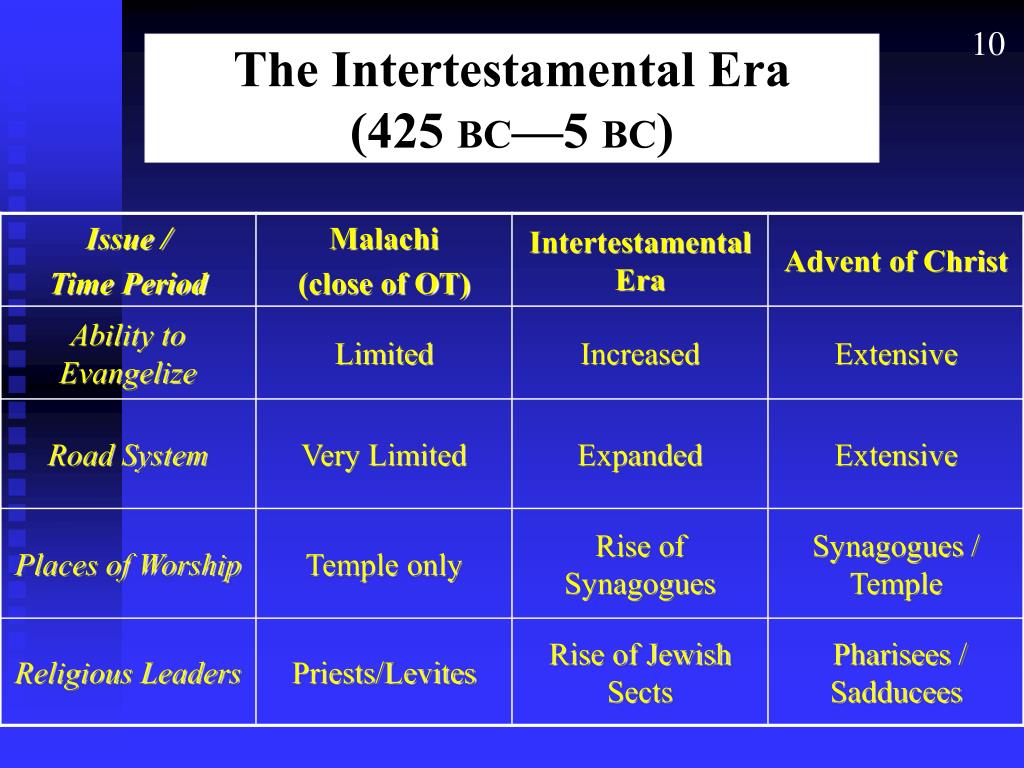 10

The Intertestamental Era (425 BC—5 BC)

| Issue / Time Period | Malachi (close of OT) | Intertestamental Era | Advent of Christ |
|---|---|---|---|
| Ability to Evangelize | Limited | Increased | Extensive |
| Road System | Very Limited | Expanded | Extensive |
| Places of Worship | Temple only | Rise of Synagogues | Synagogues / Temple |
| Religious Leaders | Priests/Levites | Rise of Jewish Sects | Pharisees / Sadducees |